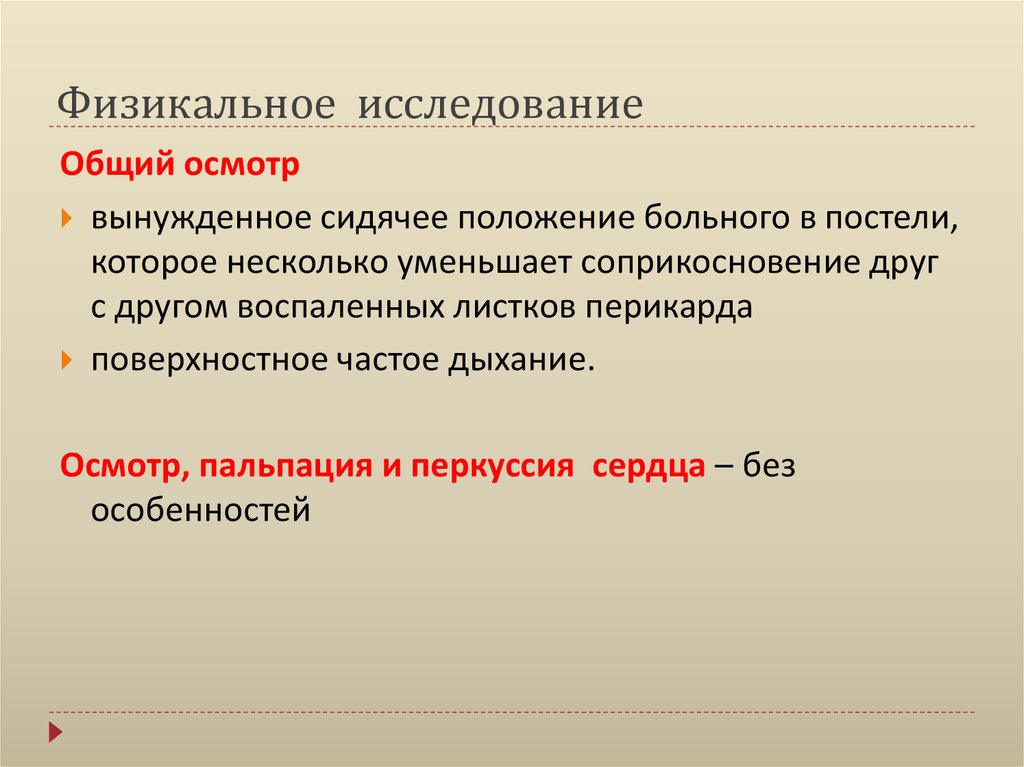 Физикальное исследование

Общий осмотр

вынужденное сидячее положение больного в постели, которое несколько уменьшает соприкосновение друг с другом воспаленных листков перикарда

поверхностное частое дыхание.

Осмотр, пальпация и перкуссия сердца – без особенностей